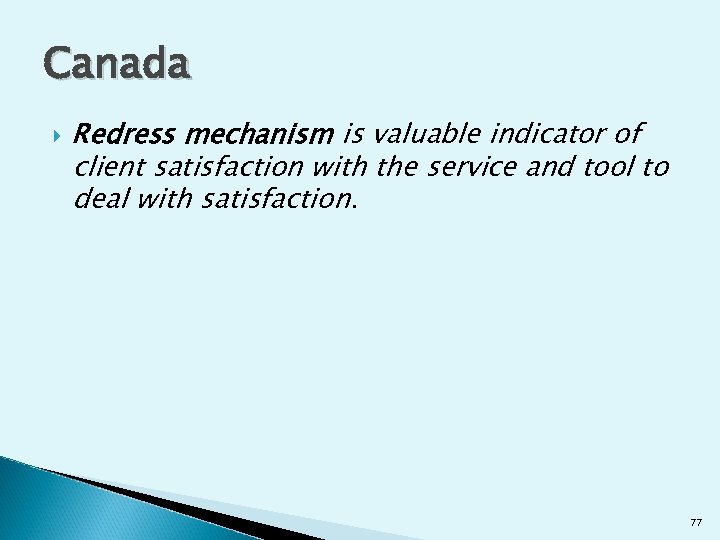 Canada

Redress mechanism is valuable indicator of client satisfaction with the service and tool to deal with satisfaction.

77